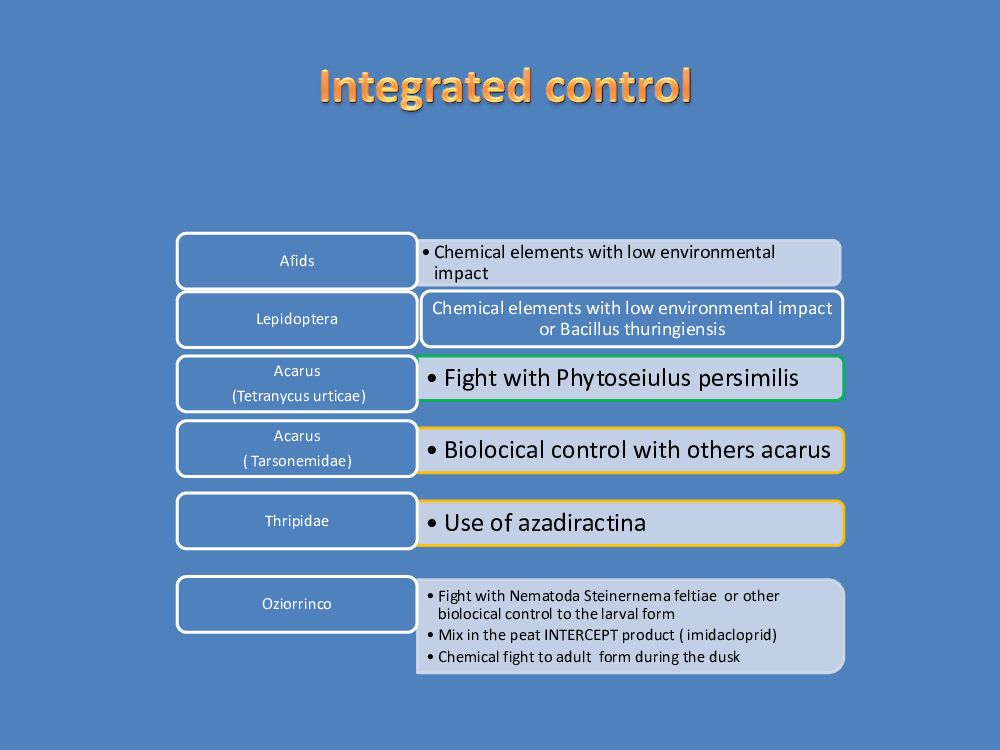 Integrated control

Afids

• Chemical elements with low environmental impact

Lepidoptera

Chemical elements with low environmental impact or Bacillus thuringiensis

Acarus
(Tetranycus urticae)

• Fight with Phytoseiulus persimilis

Acarus
( Tarsonemidae)

• Biolocical control with others acarus

Thripidae

• Use of azadiractina

Oziorrinco

• Fight with Nematoda Steinernema feltiae or other biolocical control to the larval form
• Mix in the peat INTERCEPT product ( imidacloprid)
• Chemical fight to adult form during the dusk